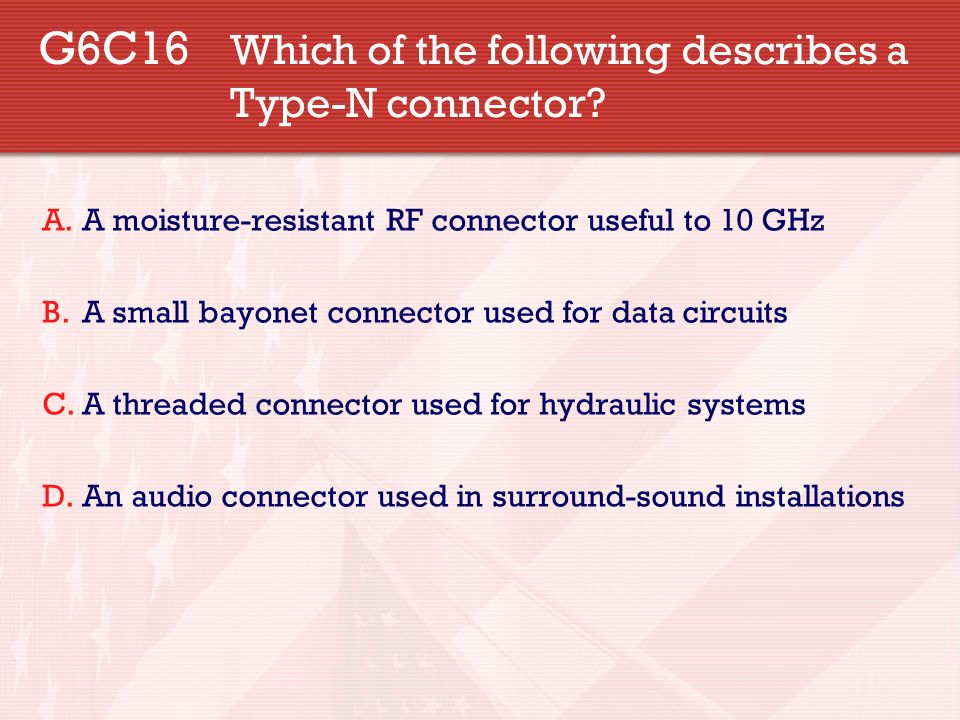 G6C16 Which of the following describes a Type-N connector?

A. A moisture-resistant RF connector useful to 10 GHz

B. A small bayonet connector used for data circuits

C. A threaded connector used for hydraulic systems

D. An audio connector used in surround-sound installations